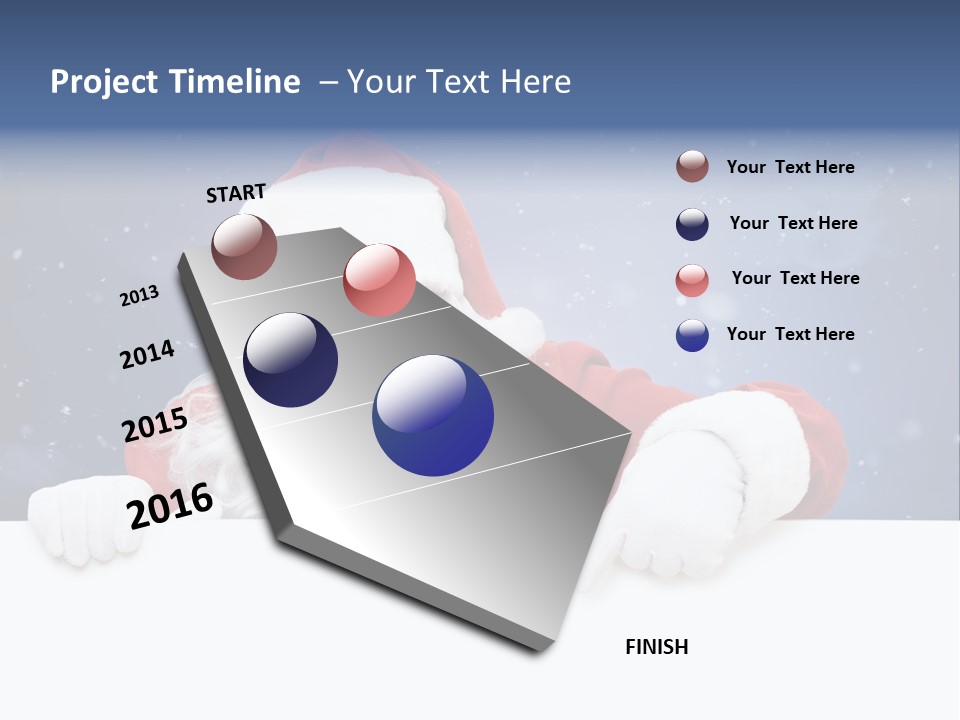 Project Timeline – Your Text Here

START

2013

2014

2015

2016

FINISH

Your Text Here

Your Text Here

Your Text Here

Your Text Here